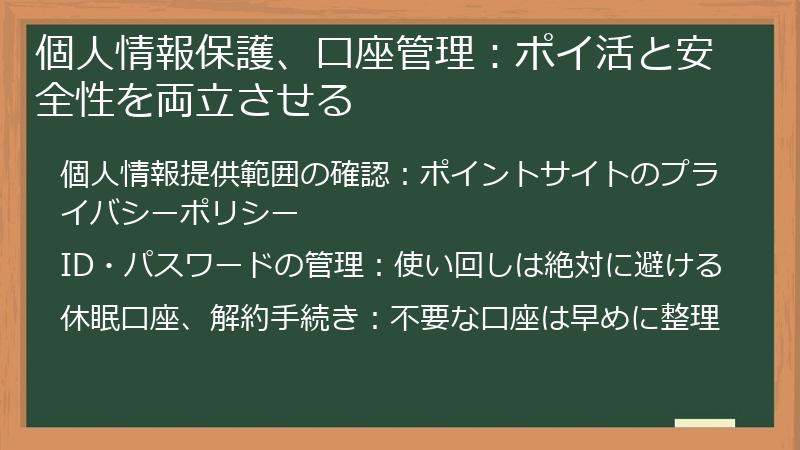 個人情報保護、口座管理：ポイ活と安全性を両立させる

個人情報提供範囲の確認：ポイントサイトのプライバシーポリシー

ID・パスワードの管理：使い回しは絶対に避ける

休眠口座、解約手続き：不要な口座は早めに整理